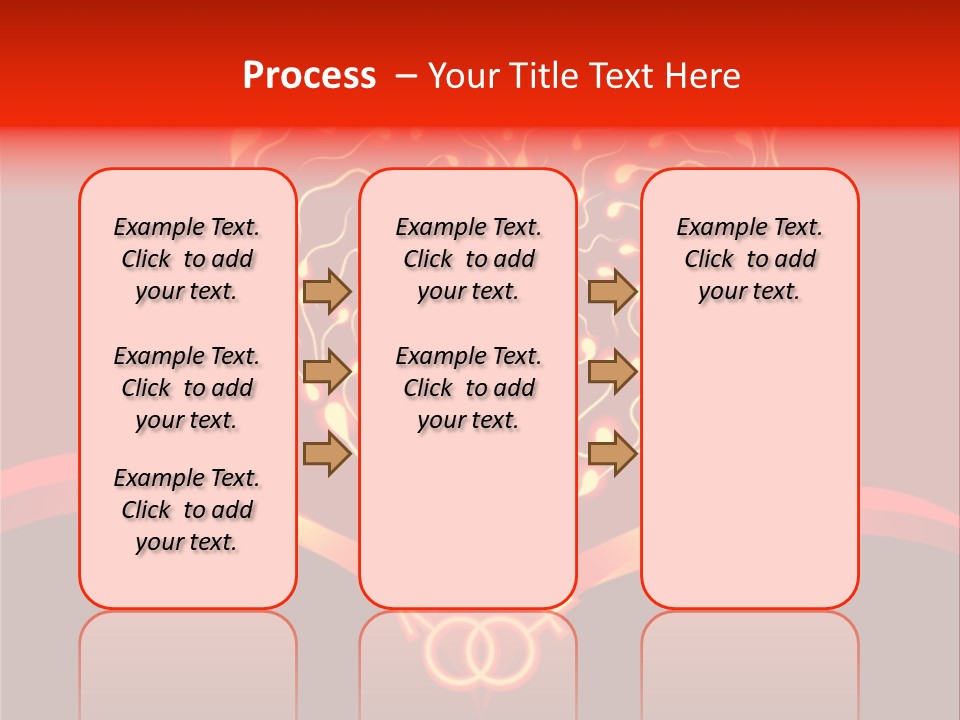 Process – Your Title Text Here

Example Text. Click to add your text.

Example Text. Click to add your text.

Example Text. Click to add your text.

Example Text. Click to add your text.

Example Text. Click to add your text.

Example Text. Click to add your text.